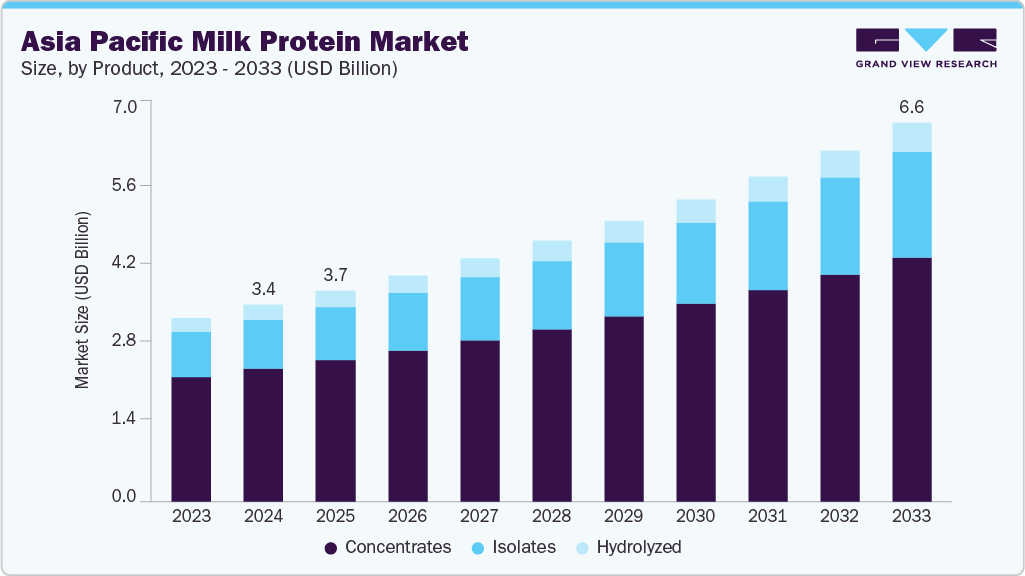 Asia Pacific Milk Protein Market
Size, by Product, 2023 - 2033 (USD Billion)

GRAND VIEW RESEARCH

Market Size (USD Billion)

7.0
5.6
4.2
2.8
1.4
0.0

3.4
3.7
6.6

2023 2024 2025 2026 2027 2028 2029 2030 2031 2032 2033

Concentrates Isolates Hydrolyzed